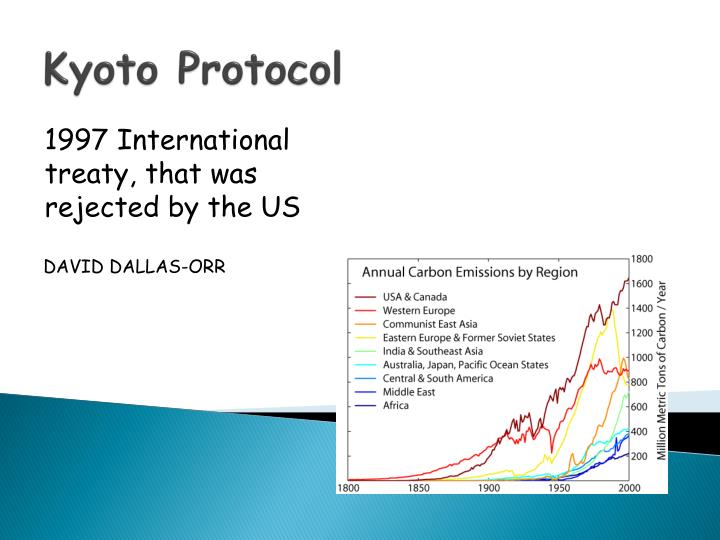 Kyoto Protocol

1997 International treaty, that was rejected by the US

DAVID DALLAS-ORR

Annual Carbon Emissions by Region

USA & Canada
Western Europe
Communist East Asia
Eastern Europe & Former Soviet States
India & Southeast Asia
Australia, Japan, Pacific Ocean States
Central & South America
Middle East
Africa

1800
1600
1400
1200
1000
800
600
400
200

Million Metric Tons of Carbon / Year

1800 1850 1900 1950 2000